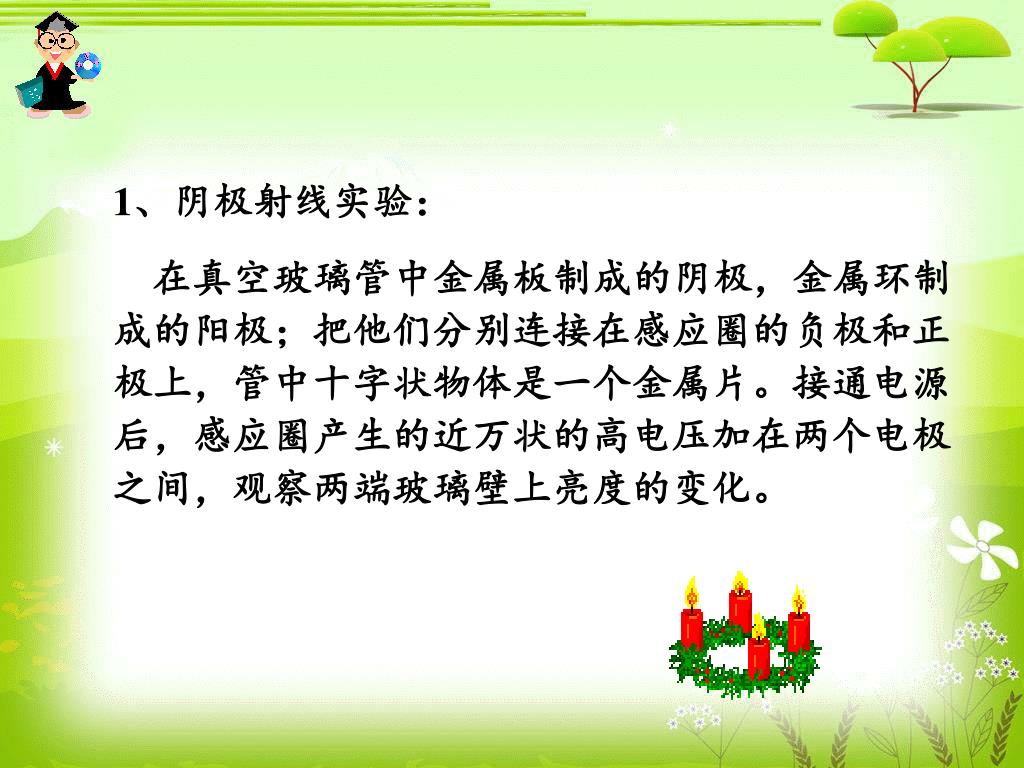 1、阴极射线实验：

在真空玻璃管中金属板制成的阴极，金属环制成的阳极；把他们分别连接在感应圈的负极和正极上，管中十字状物体是一个金属片。接通电源后，感应圈产生的近万状的高电压加在两个电极之间，观察两端玻璃壁上亮度的变化。